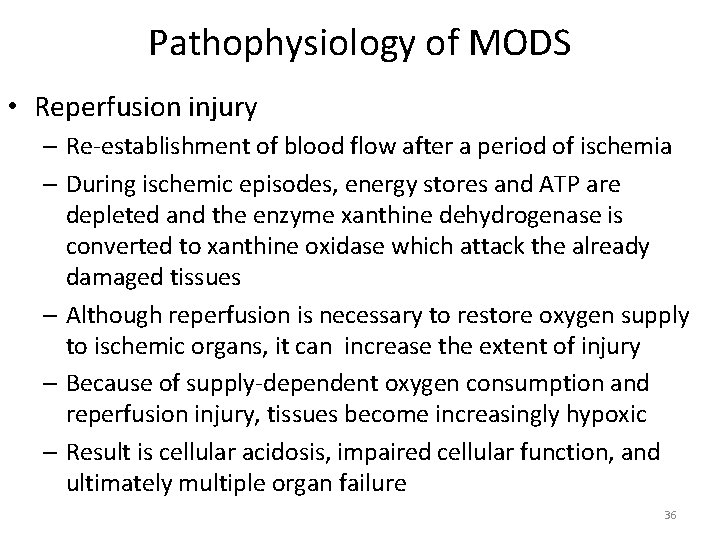 Pathophysiology of MODS

• Reperfusion injury
– Re-establishment of blood flow after a period of ischemia
– During ischemic episodes, energy stores and ATP are depleted and the enzyme xanthine dehydrogenase is converted to xanthine oxidase which attack the already damaged tissues
– Although reperfusion is necessary to restore oxygen supply to ischemic organs, it can increase the extent of injury
– Because of supply-dependent oxygen consumption and reperfusion injury, tissues become increasingly hypoxic
– Result is cellular acidosis, impaired cellular function, and ultimately multiple organ failure

36